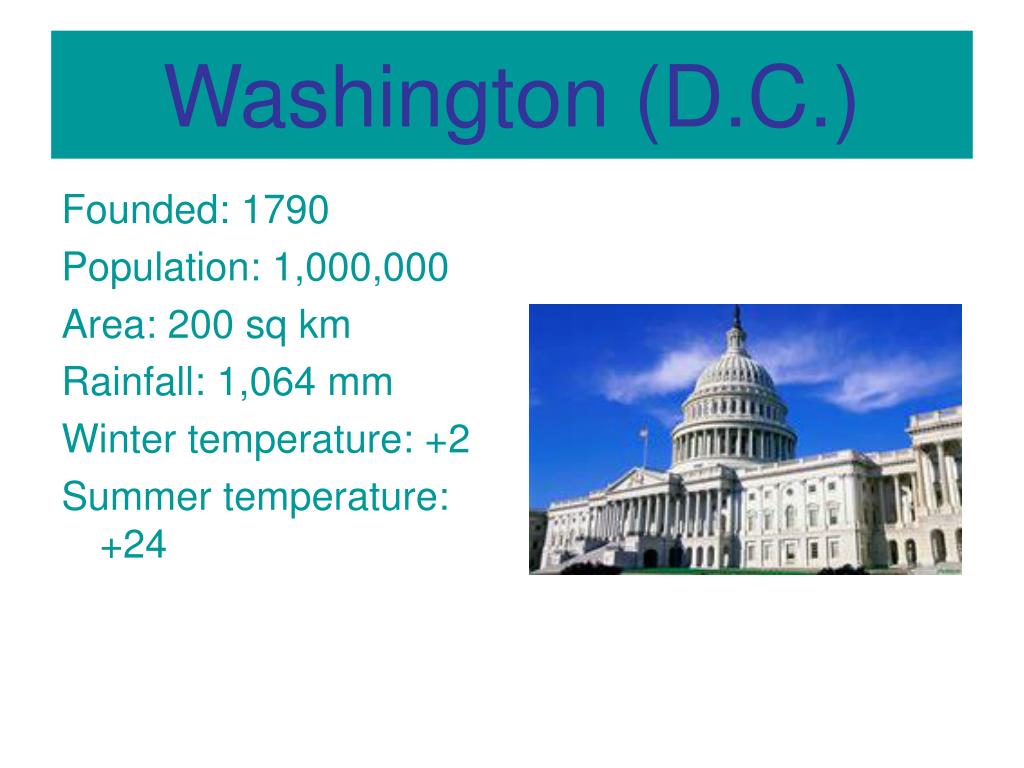 Washington (D.C.)

Founded: 1790
Population: 1,000,000
Area: 200 sq km
Rainfall: 1,064 mm
Winter temperature: +2
Summer temperature: +24